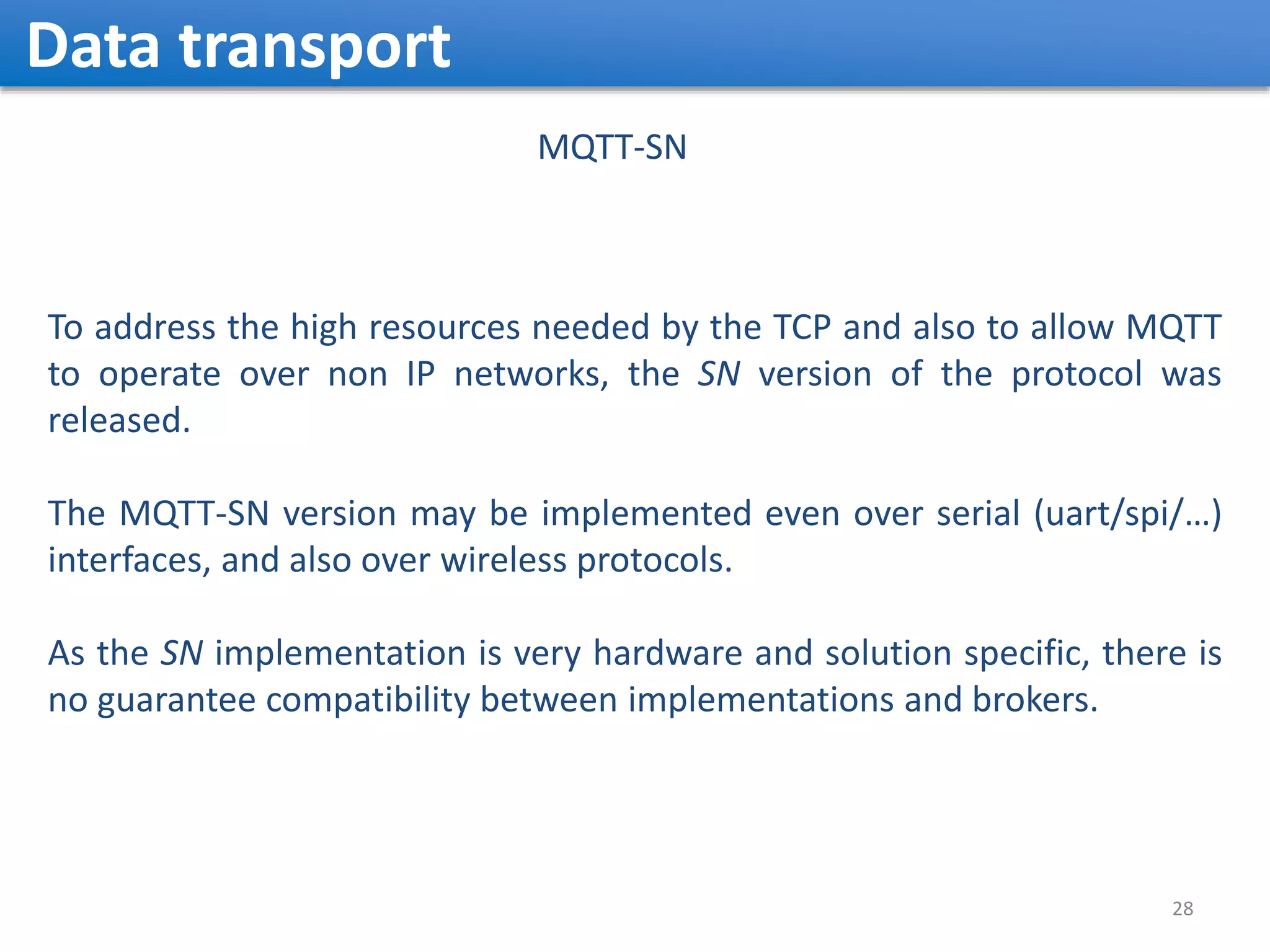 Data transport

MQTT-SN

To address the high resources needed by the TCP and also to allow MQTT to operate over non IP networks, the SN version of the protocol was released.

The MQTT-SN version may be implemented even over serial (uart/spi/…) interfaces, and also over wireless protocols.

As the SN implementation is very hardware and solution specific, there is no guarantee compatibility between implementations and brokers.

28